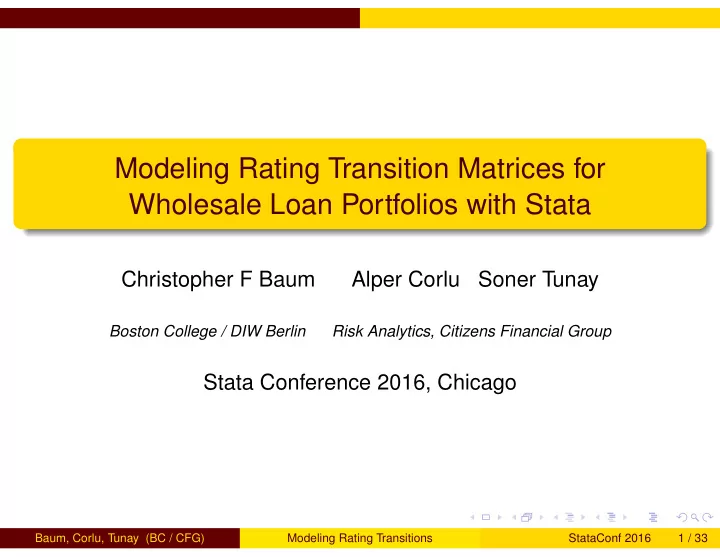 Modeling Rating Transition Matrices for Wholesale Loan Portfolios with Stata

Christopher F Baum Alper Corlu Soner Tunay

Boston College / DIW Berlin Risk Analytics, Citizens Financial Group

Stata Conference 2016, Chicago

Baum, Corlu, Tunay (BC / CFG) Modeling Rating Transitions StataConf 2016 1 / 33